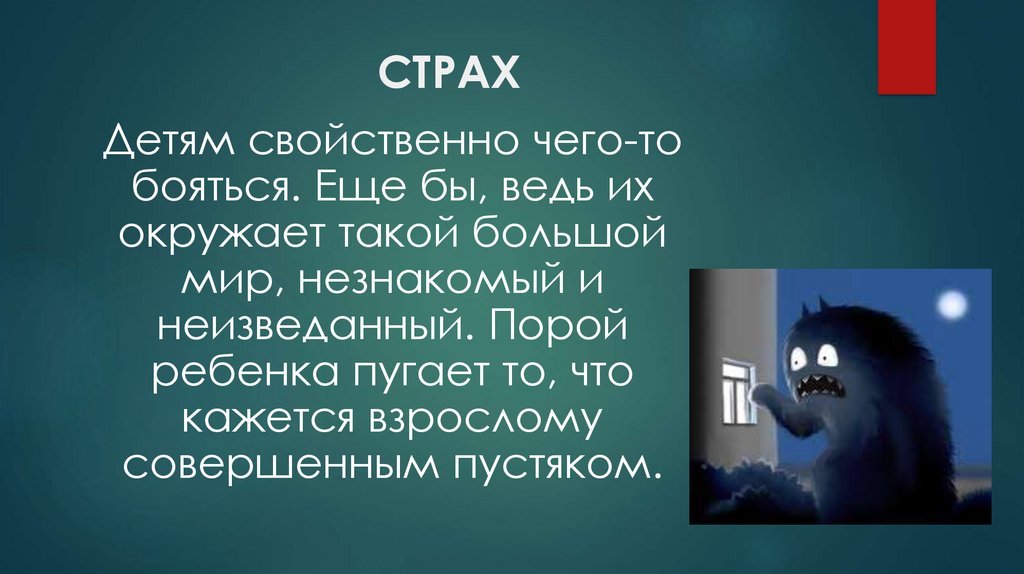 СТРАХ

Детям свойственно чего-то бояться. Еще бы, ведь их окружает такой большой мир, незнакомый и неизведанный. Порой ребенка пугает то, что кажется взрослому совершенным пустяком.